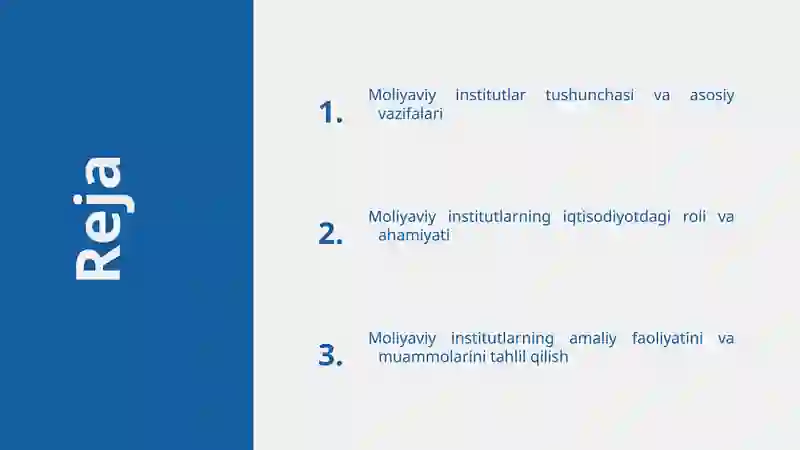 Reja

1. Moliyaviy institutlar tushunchasi va asosiy vazifalari

2. Moliyaviy institutlarning iqtisodiyotdagi roli va ahamiyati

3. Moliyaviy institutlarning amaliy faoliyatini va muammolarini tahlil qilish